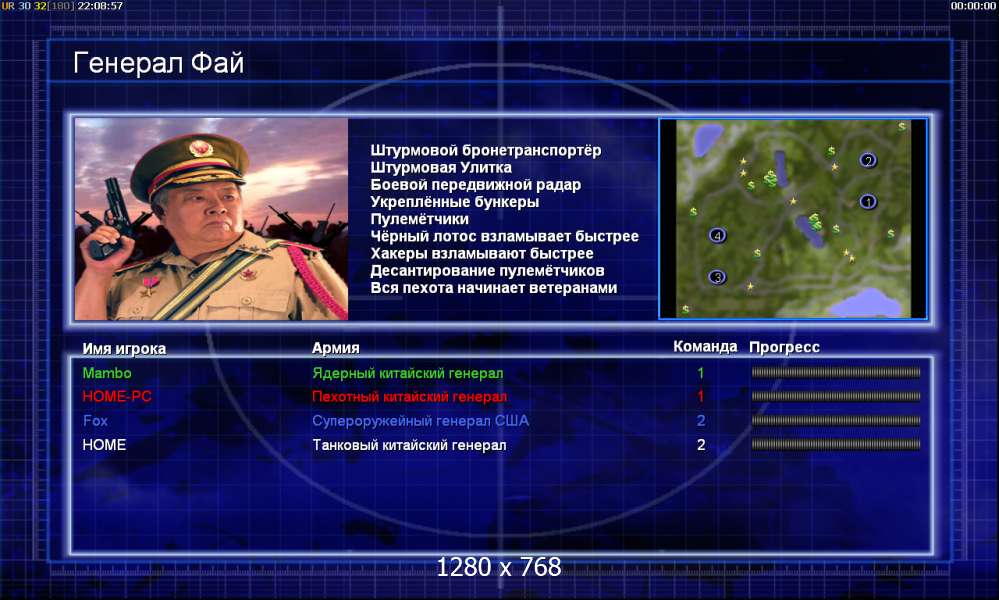 UR 30 32[180] 22:08:57

00:00:00

Генерал Фай

Штурмовой бронетранспортёр
Штурмовая Улитка
Боевой передвижной радар
Укреплённые бункеры
Пулемётчики
Чёрный лотос взламывает быстрее
Хакеры взламывают быстрее
Десантирование пулемётчиков
Вся пехота начинает ветеранами

2
1
4
3

| Имя игрока | Армия | Команда | Прогресс |
|---|---|---|---|
| Mambo | Ядерный китайский генерал | 1 | |
| HOME-PC | Пехотный китайский генерал | 1 | |
| Fox | Супероружейный генерал США | 2 | |
| HOME | Танковый китайский генерал | 2 | |

1280 x 768